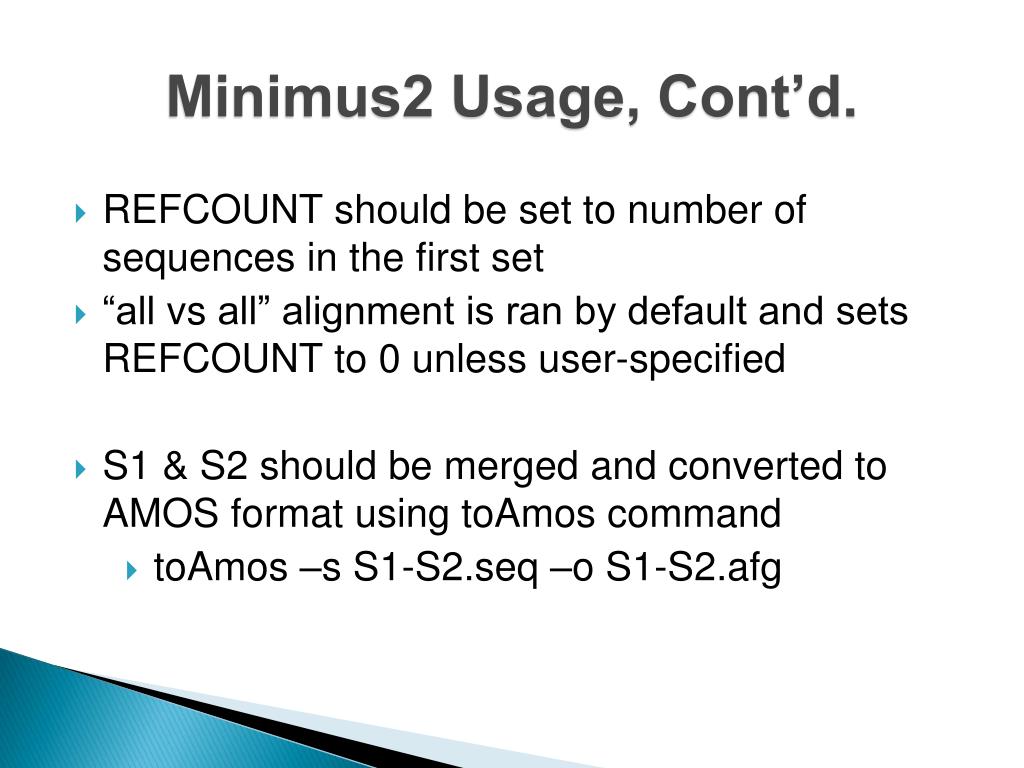 Minimus2 Usage, Cont’d.

REFCOUNT should be set to number of sequences in the first set

“all vs all” alignment is ran by default and sets REFCOUNT to 0 unless user-specified

S1 & S2 should be merged and converted to AMOS format using toAmos command

toAmos –s S1-S2.seq –o S1-S2.afg